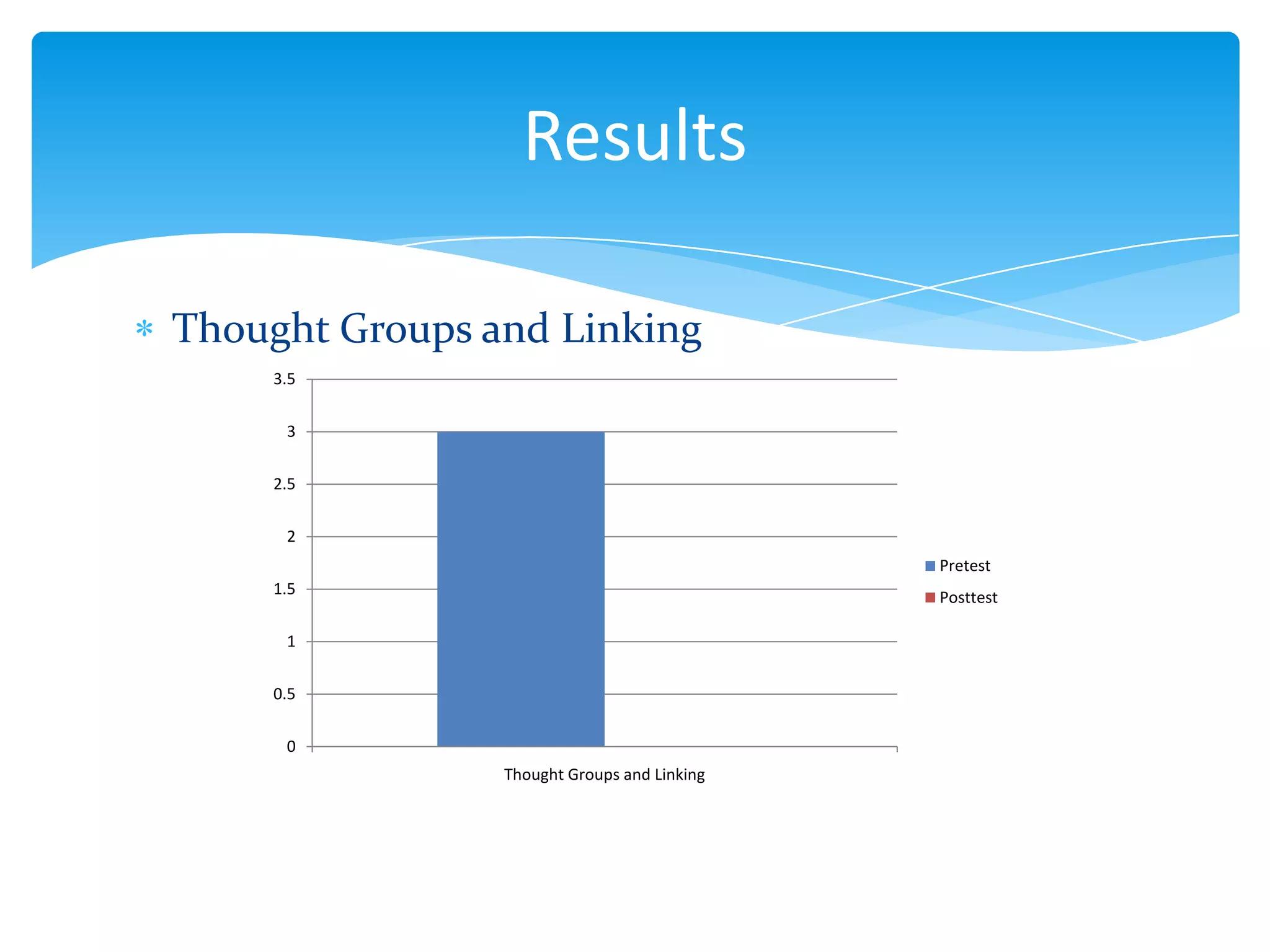 Results

* Thought Groups and Linking

3.5
3
2.5
2
1.5
1
0.5
0

Thought Groups and Linking

Pretest
Posttest